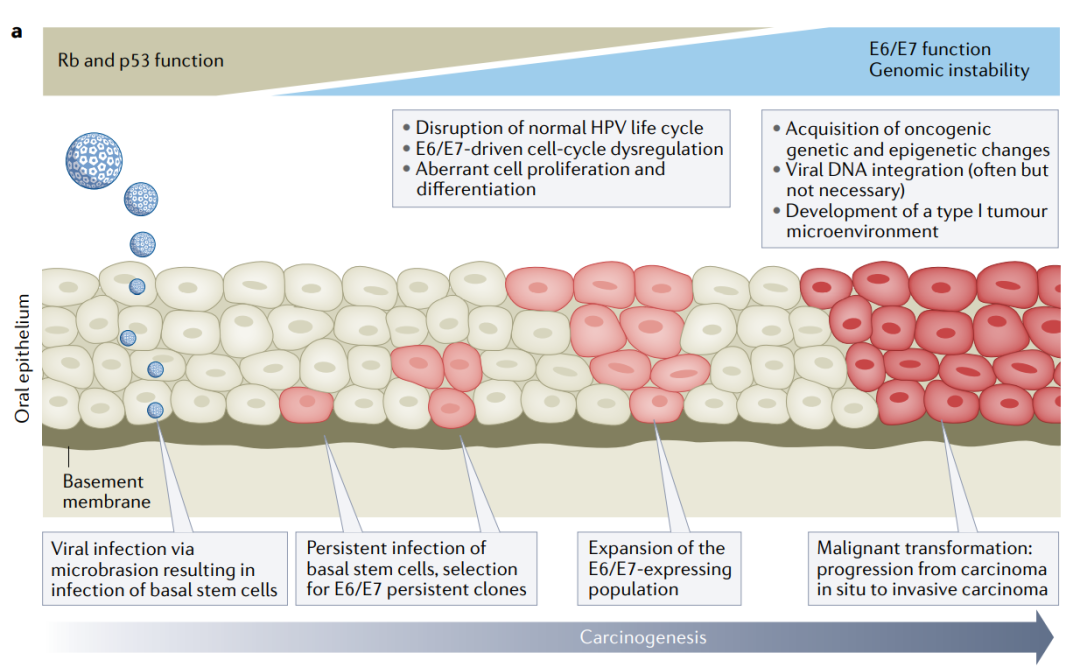 a

Rb and p53 function

E6/E7 function
Genomic instability

• Disruption of normal HPV life cycle
• E6/E7-driven cell-cycle dysregulation
• Aberrant cell proliferation and differentiation

• Acquisition of oncogenic genetic and epigenetic changes
• Viral DNA integration (often but not necessary)
• Development of a type I tumour microenvironment

Oral epithelium

Basement membrane

Viral infection via microbrasion resulting in infection of basal stem cells

Persistent infection of basal stem cells, selection for E6/E7 persistent clones

Expansion of the E6/E7-expressing population

Malignant transformation: progression from carcinoma in situ to invasive carcinoma

Carcinogenesis